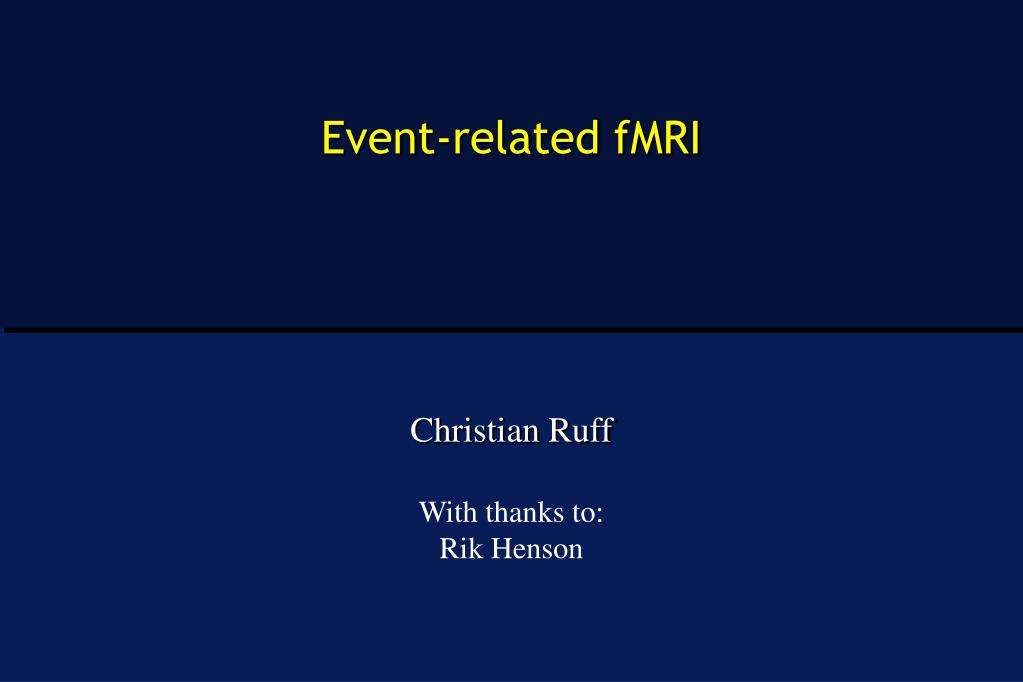 Event-related fMRI

Christian Ruff

With thanks to:
Rik Henson